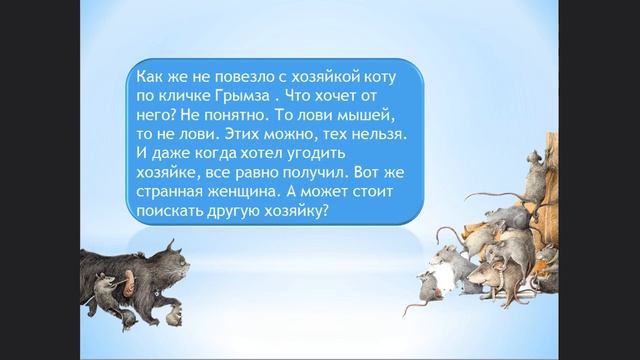 Как же не повезло с хозяйкой коту по кличке Грымза . Что хочет от него? Не понятно. То лови мышей, то не лови. Этих можно, тех нельзя. И даже когда хотел угодить хозяйке, все равно получил. Вот же странная женщина. А может стоит поискать другую хозяйку?